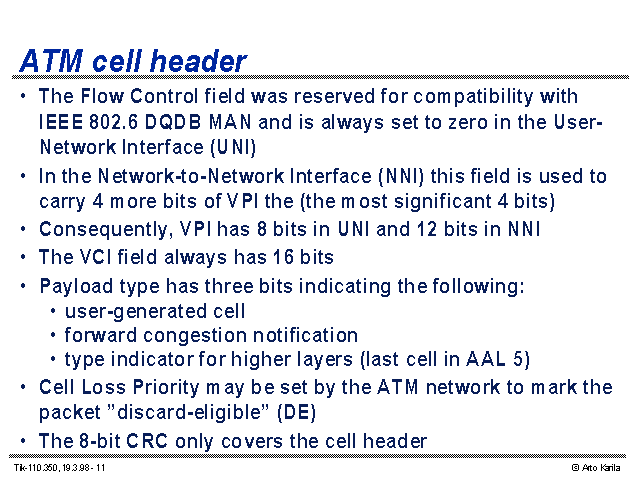 ATM cell header

• The Flow Control field was reserved for compatibility with IEEE 802.6 DQDB MAN and is always set to zero in the User-Network Interface (UNI)
• In the Network-to-Network Interface (NNI) this field is used to carry 4 more bits of VPI the (the most significant 4 bits)
• Consequently, VPI has 8 bits in UNI and 12 bits in NNI
• The VCI field always has 16 bits
• Payload type has three bits indicating the following:
  • user-generated cell
  • forward congestion notification
  • type indicator for higher layers (last cell in AAL 5)
• Cell Loss Priority may be set by the ATM network to mark the packet "discard-eligible" (DE)
• The 8-bit CRC only covers the cell header

Tik-110.350, 19.3.98 - 11

© Arto Karila